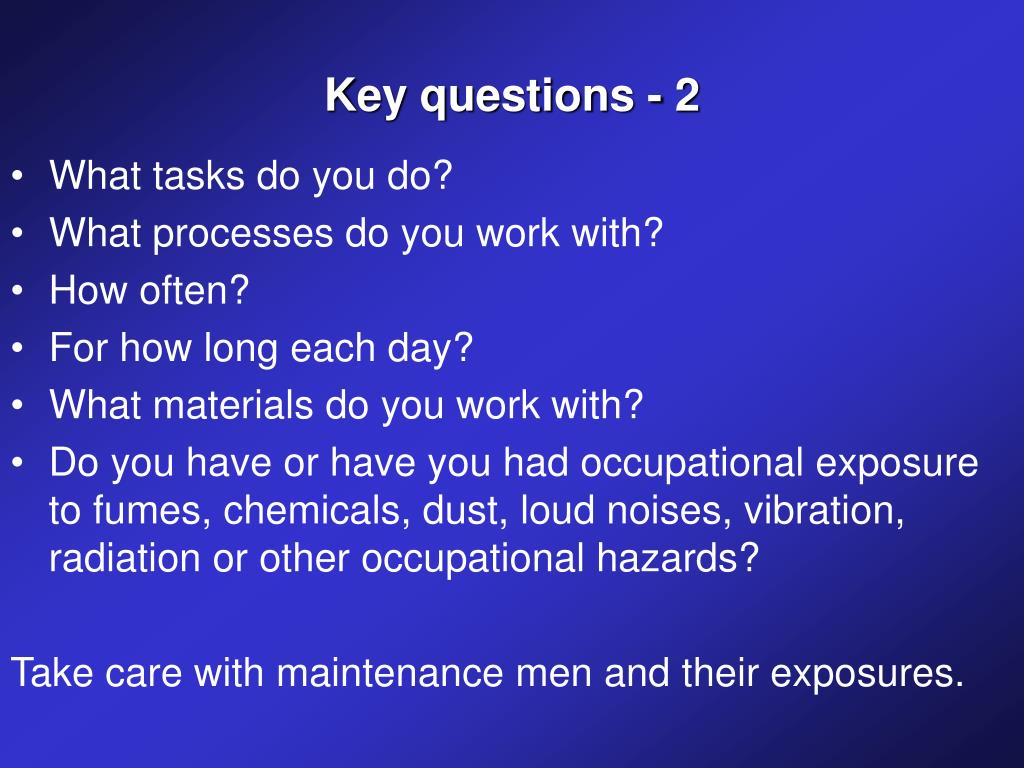 Key questions - 2

• What tasks do you do?
• What processes do you work with?
• How often?
• For how long each day?
• What materials do you work with?
• Do you have or have you had occupational exposure to fumes, chemicals, dust, loud noises, vibration, radiation or other occupational hazards?

Take care with maintenance men and their exposures.